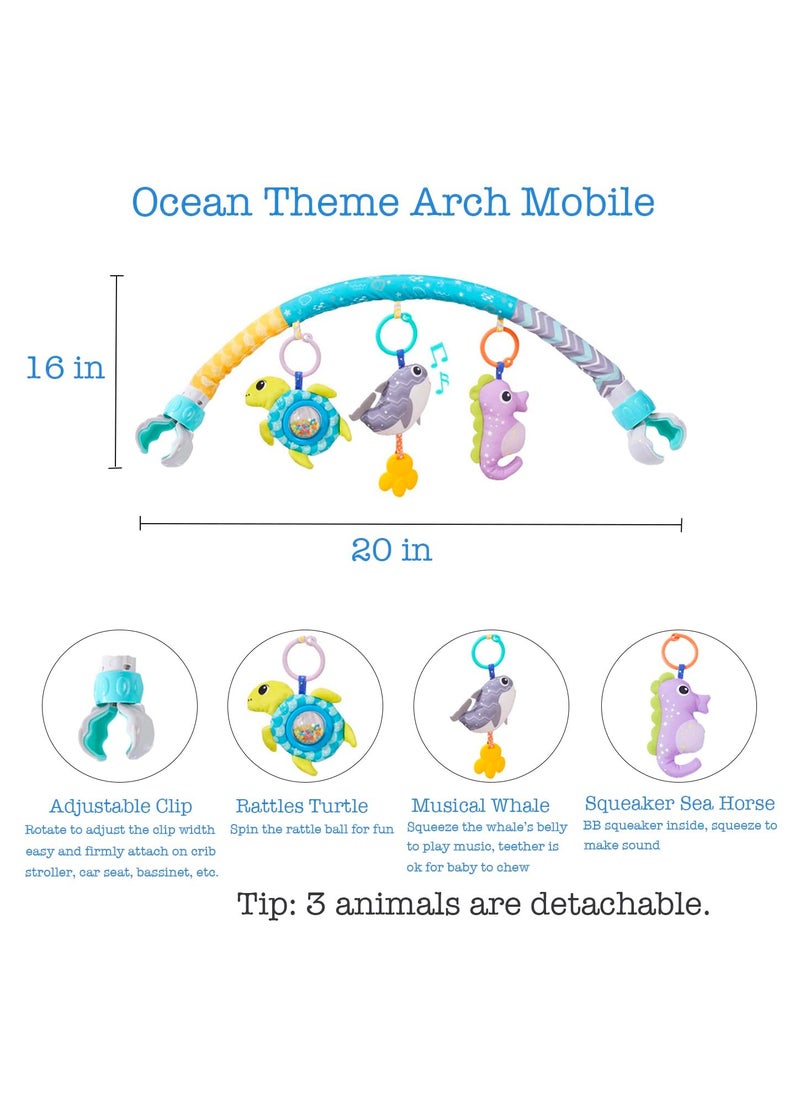 Ocean Theme Arch Mobile

16 in

20 in

Adjustable Clip
Rotate to adjust the clip width easy and firmly attach on crib stroller, car seat, bassinet, etc.

Rattles Turtle
Spin the rattle ball for fun

Musical Whale
Squeeze the whale's belly to play music, teether is ok for baby to chew

Squeaker Sea Horse
BB squeaker inside, squeeze to make sound

Tip: 3 animals are detachable.